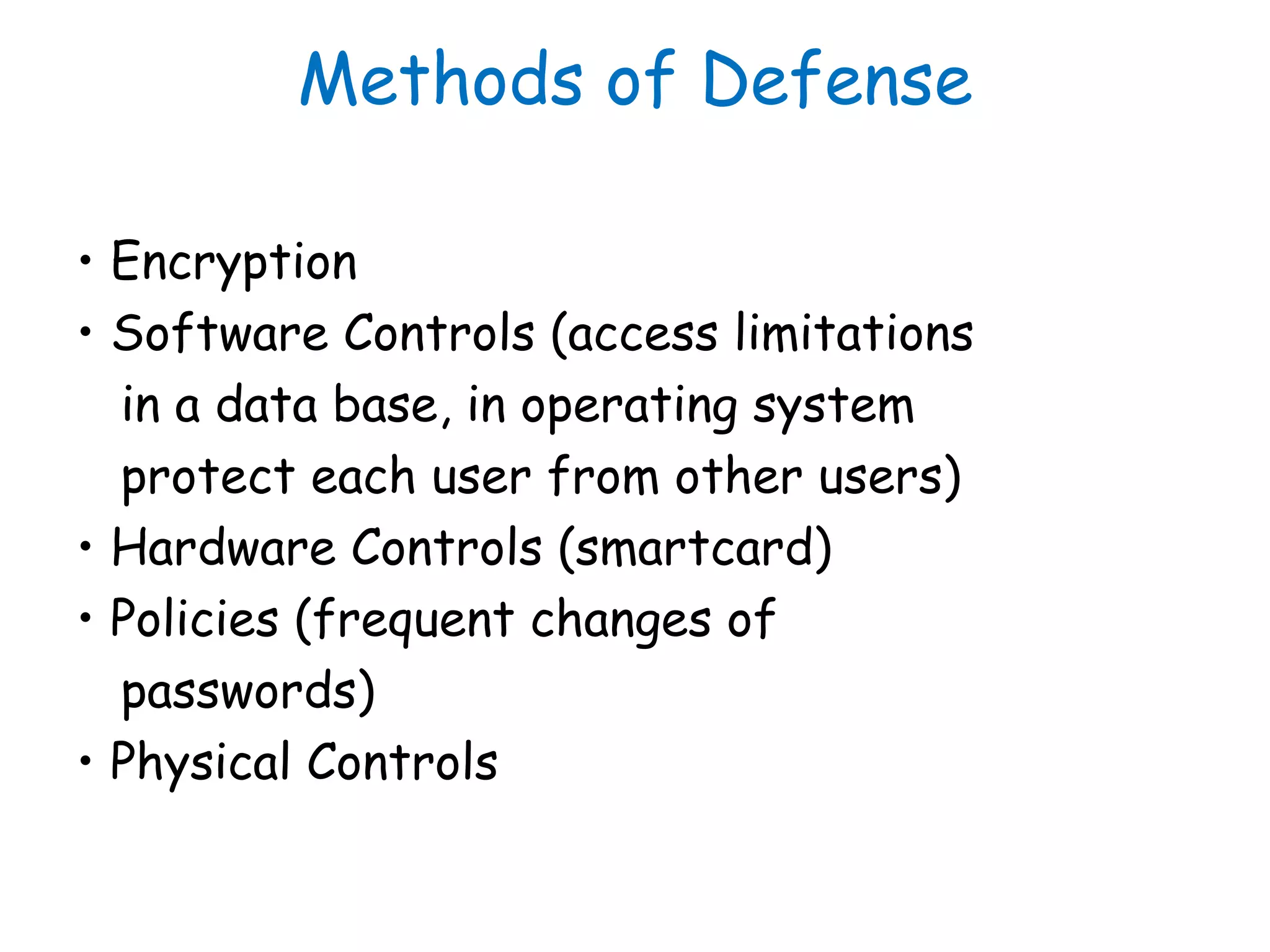 Methods of Defense

• Encryption
• Software Controls (access limitations in a data base, in operating system protect each user from other users)
• Hardware Controls (smartcard)
• Policies (frequent changes of passwords)
• Physical Controls